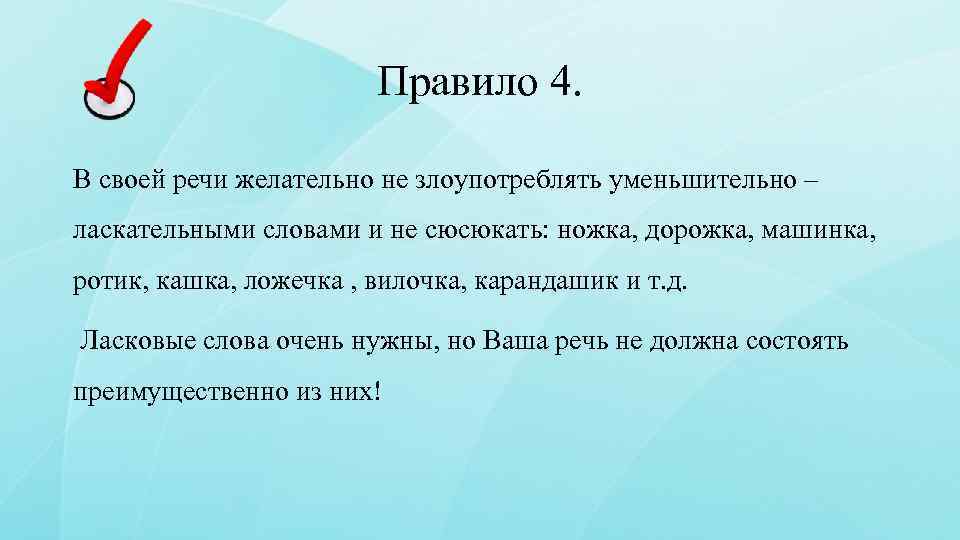 Правило 4.

В своей речи желательно не злоупотреблять уменьшительно – ласкательными словами и не сюсюкать: ножка, дорожка, машинка, ротик, кашка, ложечка , вилочка, карандашик и т.д.

Ласковые слова очень нужны, но Ваша речь не должна состоять преимущественно из них!